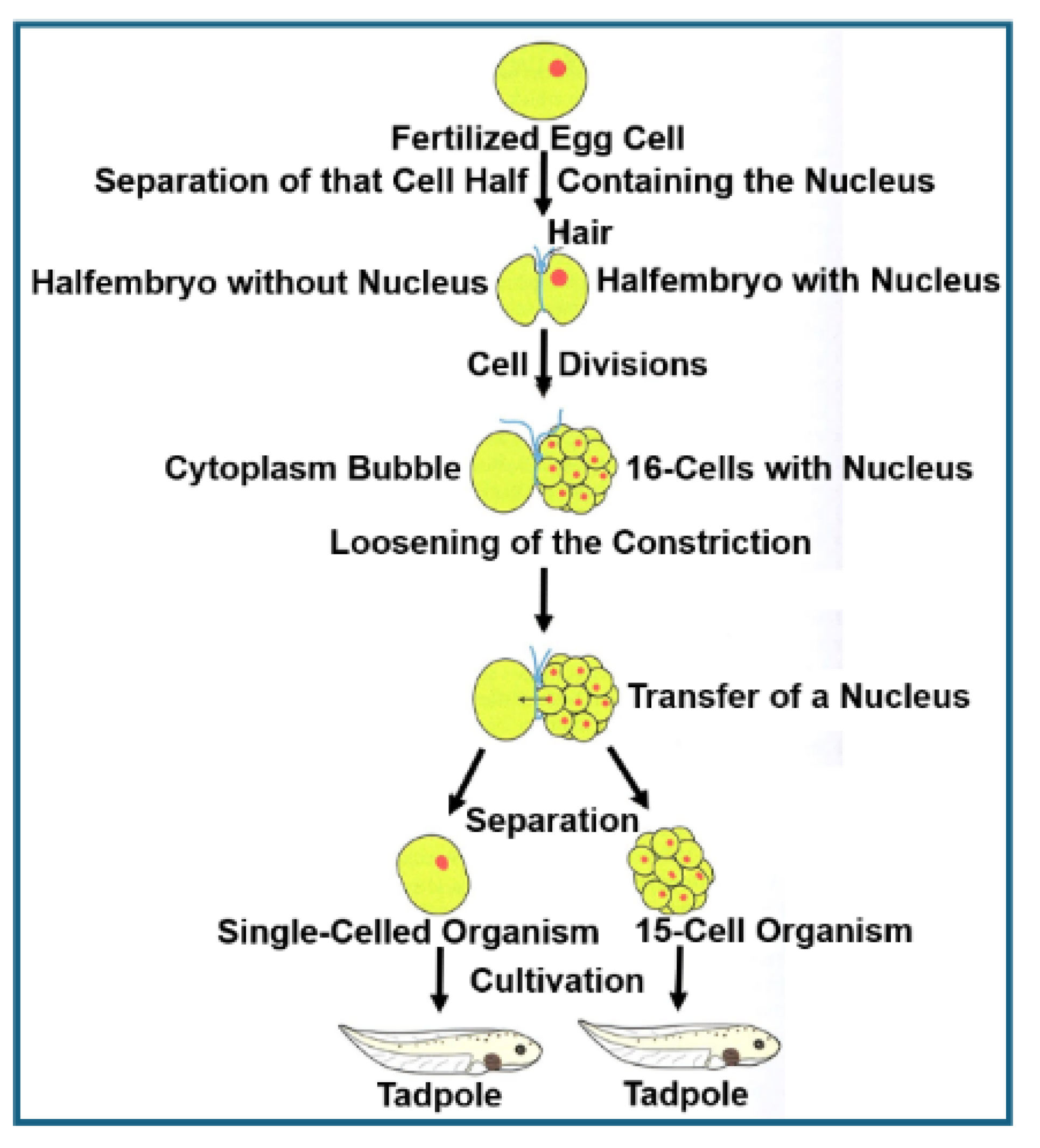 Fertilized Egg Cell

Separation of that Cell Half Containing the Nucleus

Hair

Halfembryo without Nucleus

Halfembryo with Nucleus

Cell Divisions

Cytoplasm Bubble

16-Cells with Nucleus

Loosening of the Constriction

Transfer of a Nucleus

Separation

Single-Celled Organism

15-Cell Organism

Cultivation

Tadpole

Tadpole